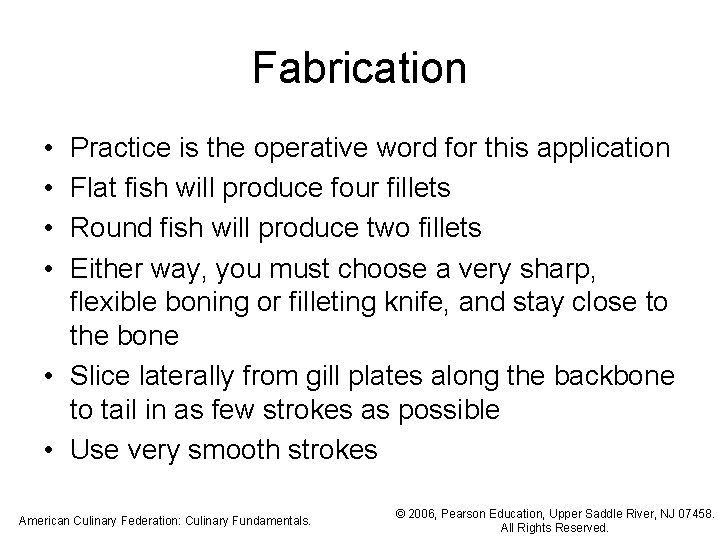 Fabrication

• Practice is the operative word for this application
• Flat fish will produce four fillets
• Round fish will produce two fillets
• Either way, you must choose a very sharp, flexible boning or filleting knife, and stay close to the bone
• Slice laterally from gill plates along the backbone to tail in as few strokes as possible
• Use very smooth strokes

American Culinary Federation: Culinary Fundamentals.

© 2006, Pearson Education, Upper Saddle River, NJ 07458. All Rights Reserved.